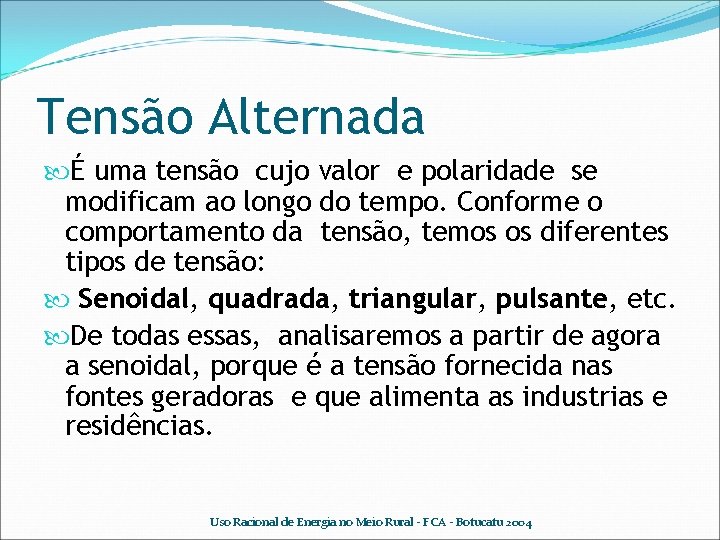 Tensão Alternada

É uma tensão cujo valor e polaridade se modificam ao longo do tempo. Conforme o comportamento da tensão, temos os diferentes tipos de tensão:

Senoidal, quadrada, triangular, pulsante, etc.

De todas essas, analisaremos a partir de agora a senoidal, porque é a tensão fornecida nas fontes geradoras e que alimenta as industrias e residências.

Uso Racional de Energia no Meio Rural - FCA - Botucatu 2004